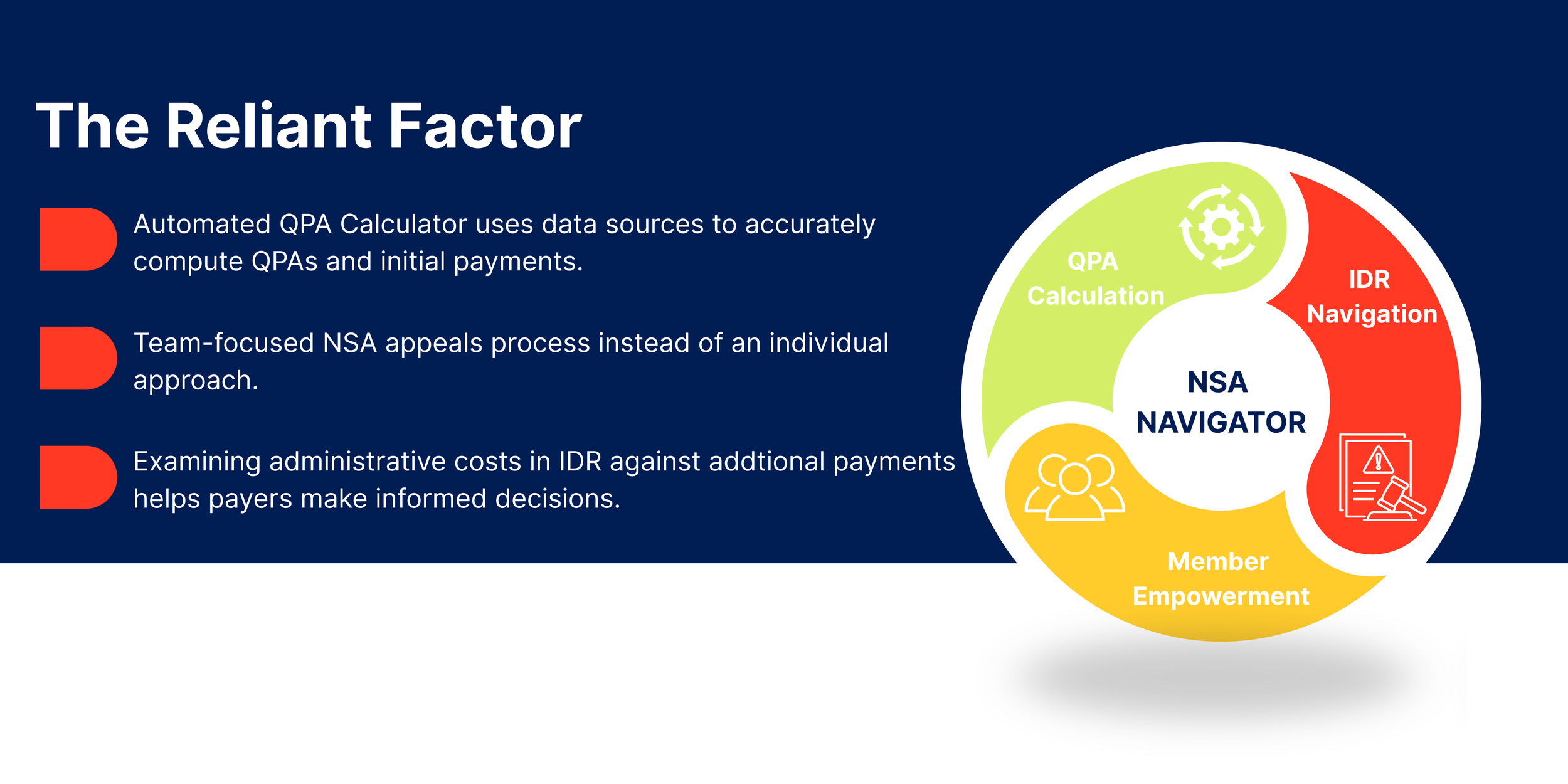 The Reliant Factor

Automated QPA Calculator uses data sources to accurately compute QPAs and initial payments.

Team-focused NSA appeals process instead of an individual approach.

Examining administrative costs in IDR against addtional payments helps payers make informed decisions.

QPA Calculation

IDR Navigation

NSA NAVIGATOR

Member Empowerment